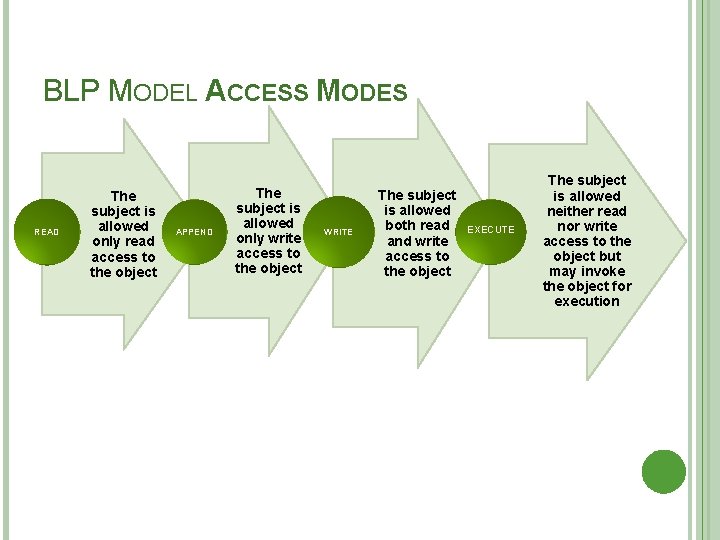 BLP MODEL ACCESS MODES

READ

The subject is allowed only read access to the object

APPEND

The subject is allowed only write access to the object

WRITE

The subject is allowed both read and write access to the object

EXECUTE

The subject is allowed neither read nor write access to the object but may invoke the object for execution